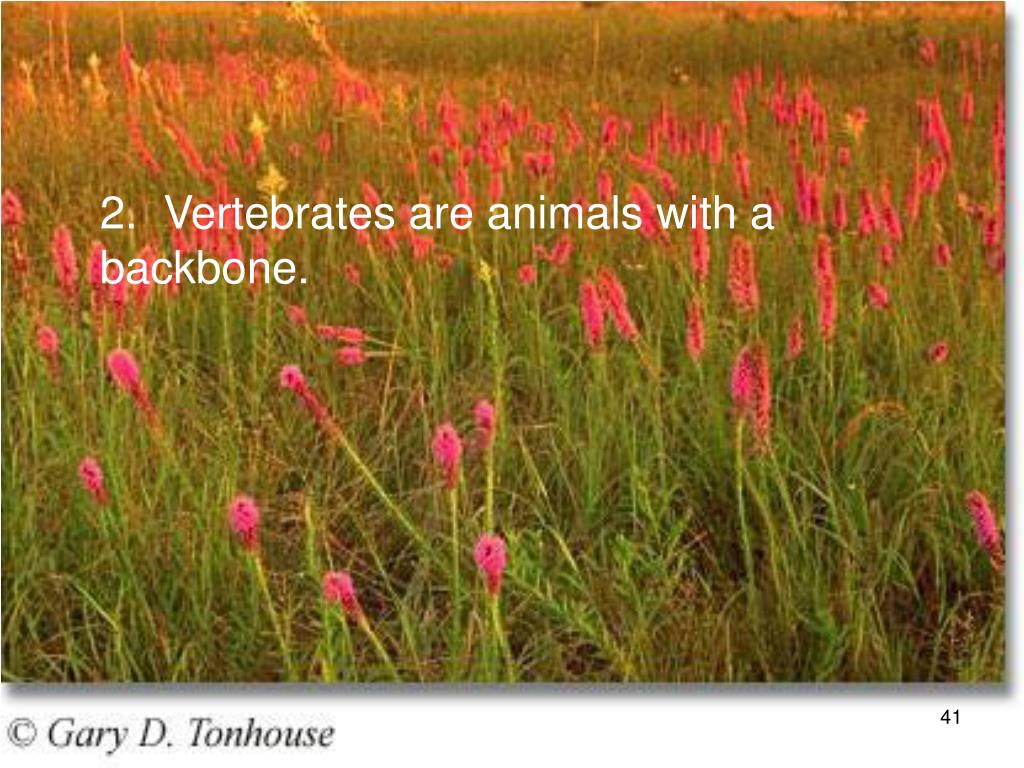 2. Vertebrates are animals with a backbone.

© Gary D. Tonhouse

41